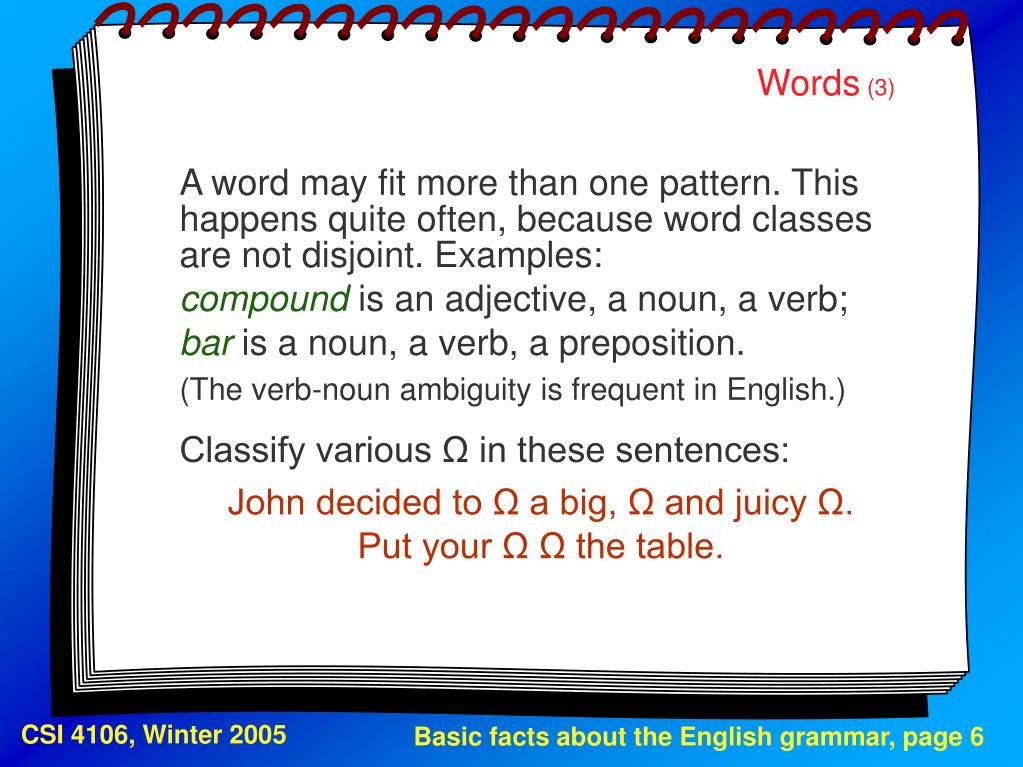 Words (3)

A word may fit more than one pattern. This happens quite often, because word classes are not disjoint. Examples:

compound is an adjective, a noun, a verb;

bar is a noun, a verb, a preposition.

(The verb-noun ambiguity is frequent in English.)

Classify various Ω in these sentences:

John decided to Ω a big, Ω and juicy Ω.

Put your Ω Ω the table.

CSI 4106, Winter 2005

Basic facts about the English grammar, page 6